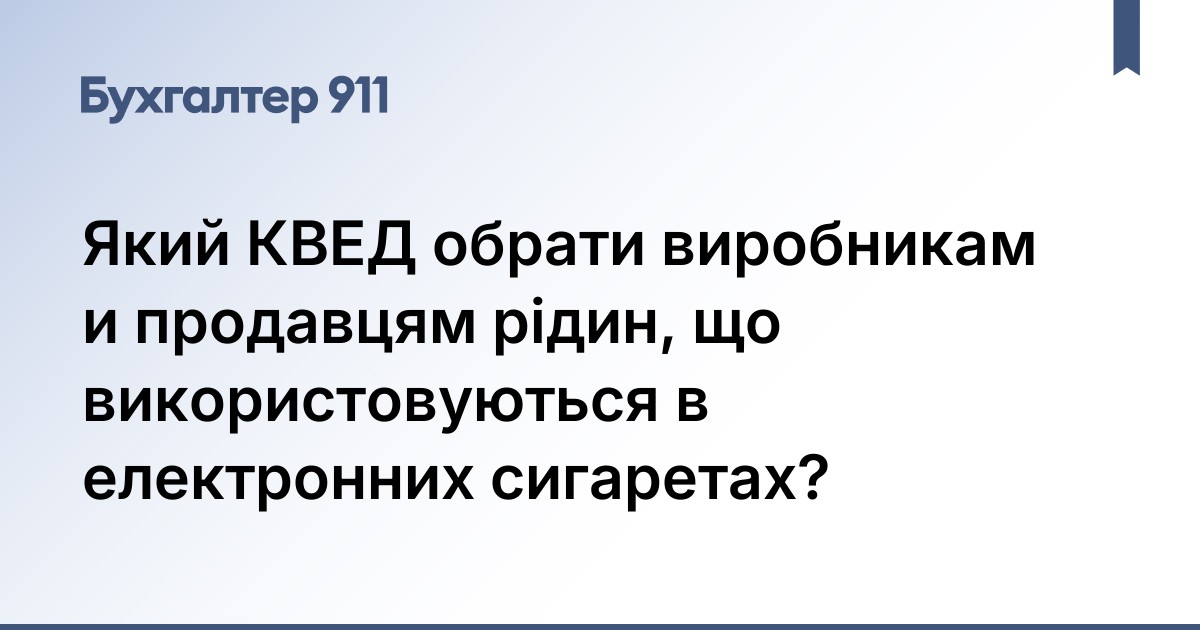 Бухгалтер 911

Який КВЕД обрати виробникам и продавцям рідин, що використовуються в електронних сигаретах?